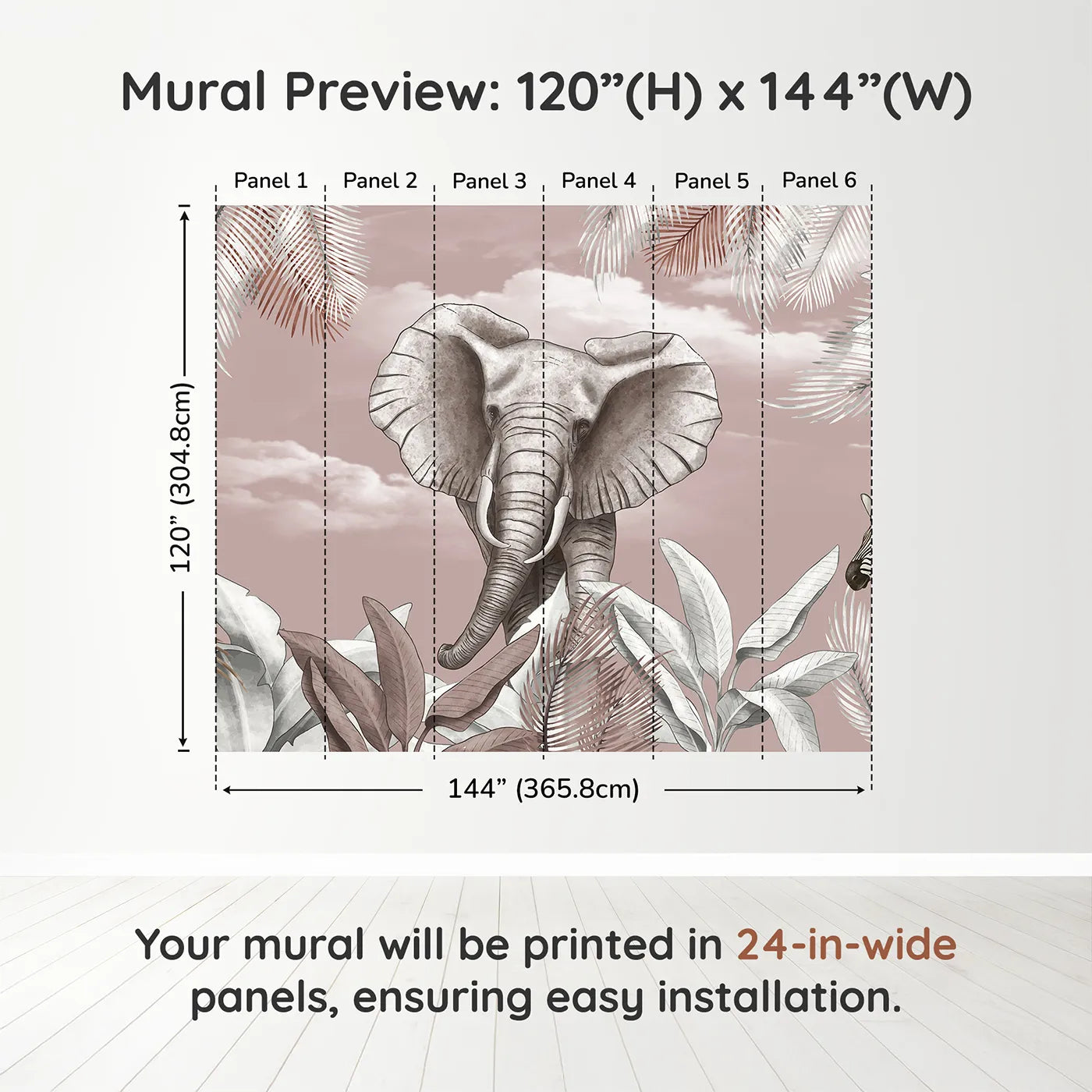 Mural Preview: 120”(H) x 144”(W)

Panel 1 Panel 2 Panel 3 Panel 4 Panel 5 Panel 6

120” (304.8cm)

144” (365.8cm)

Your mural will be printed in 24-in-wide panels, ensuring easy installation.